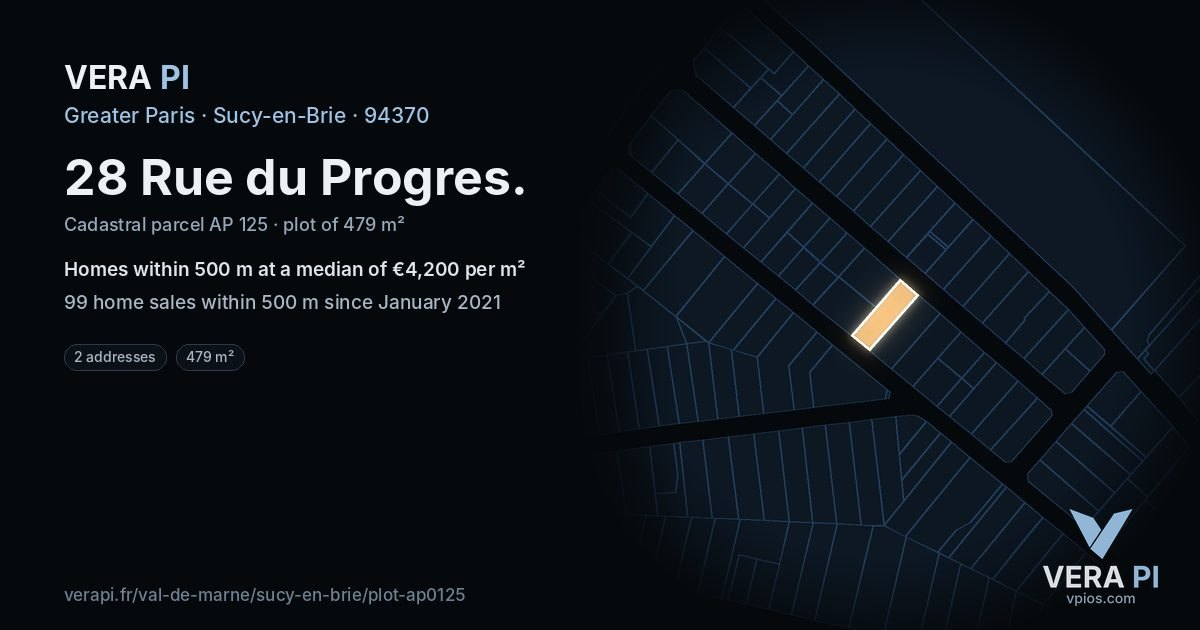 VERA PI

Greater Paris · Sucy-en-Brie · 94370

28 Rue du Progres.

Cadastral parcel AP 125 · plot of 479 m²

Homes within 500 m at a median of €4,200 per m²

99 home sales within 500 m since January 2021

2 addresses

479 m²

verapi.fr/val-de-marne/sucy-en-brie/plot-ap0125

VERA PI
vpios.com